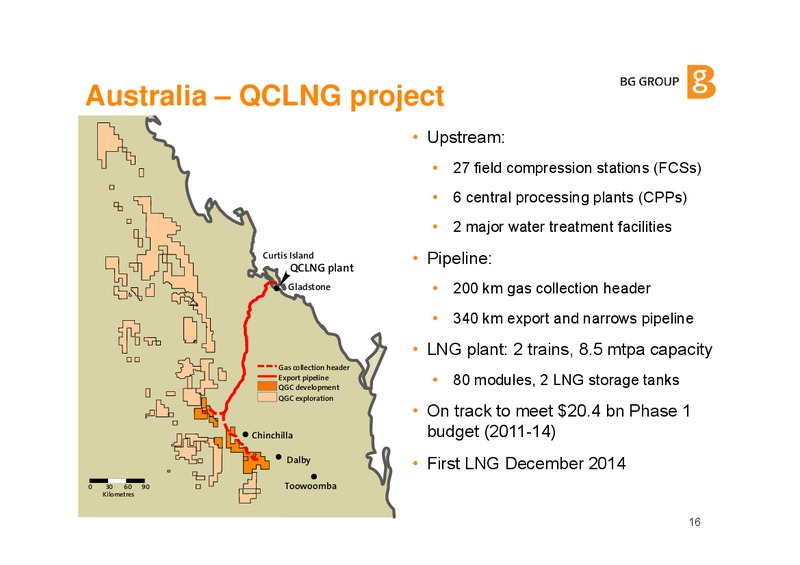 Australia – QCLNG project

BG GROUP

Curtis Island
QCLNG plant
Gladstone

Gas collection header
Export pipeline
QGC development
QGC exploration

Chinchilla
Dalby
Toowoomba

0 30 60 90
Kilometres

• Upstream:
• 27 field compression stations (FCSs)
• 6 central processing plants (CPPs)
• 2 major water treatment facilities
• Pipeline:
• 200 km gas collection header
• 340 km export and narrows pipeline
• LNG plant: 2 trains, 8.5 mtpa capacity
• 80 modules, 2 LNG storage tanks
• On track to meet $20.4 bn Phase 1 budget (2011-14)
• First LNG December 2014

16